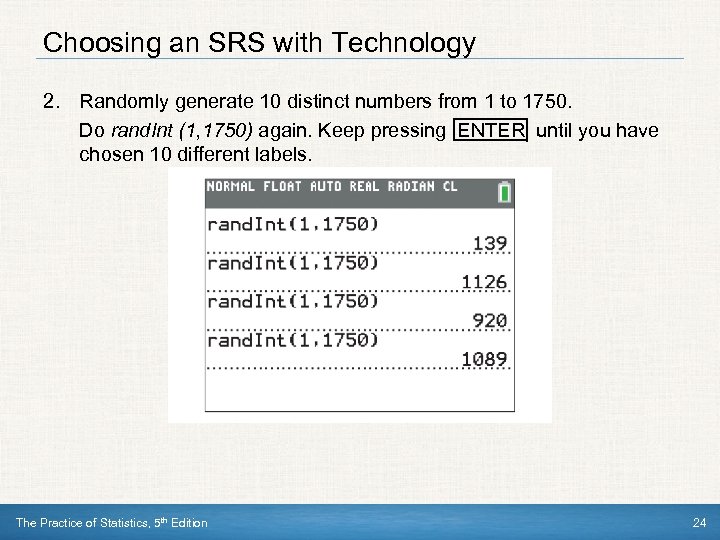 Choosing an SRS with Technology

2. Randomly generate 10 distinct numbers from 1 to 1750.

Do randInt (1,1750) again. Keep pressing ENTER until you have chosen 10 different labels.

NORMAL FLOAT AUTO REAL RADIAN CL

randInt(1,1750)
139
randInt(1,1750)
1126
randInt(1,1750)
920
randInt(1,1750)
1089

The Practice of Statistics, 5th Edition

24